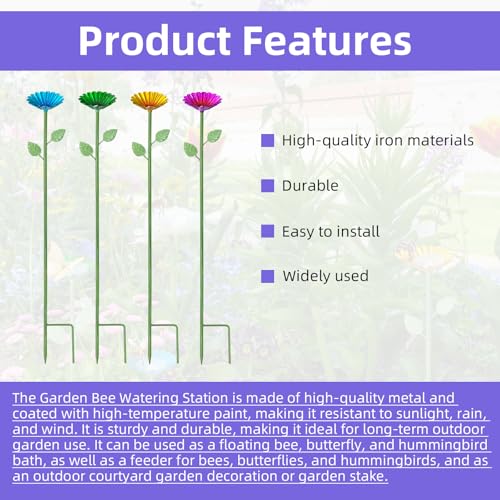 Product Features

High-quality iron materials

Durable

Easy to install

Widely used

The Garden Bee Watering Station is made of high-quality metal and coated with high-temperature paint, making it resistant to sunlight, rain, and wind. It is sturdy and durable, making it ideal for long-term outdoor garden use. It can be used as a floating bee, butterfly, and hummingbird bath, as well as a feeder for bees, butterflies, and hummingbirds, and as an outdoor courtyard garden decoration or garden stake.